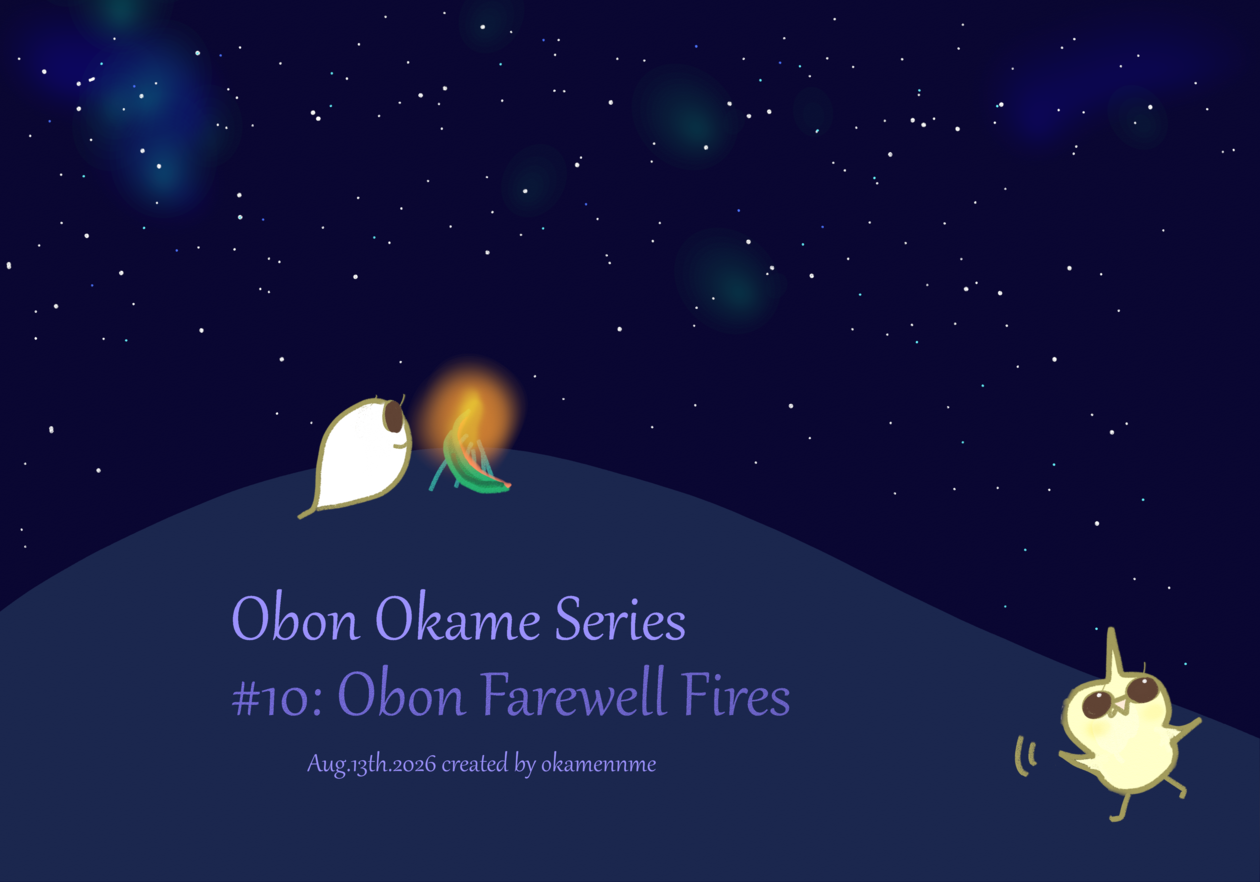 Obon Okame Series
#10: Obon Farewell Fires

Aug.13th.2026 created by okamennme